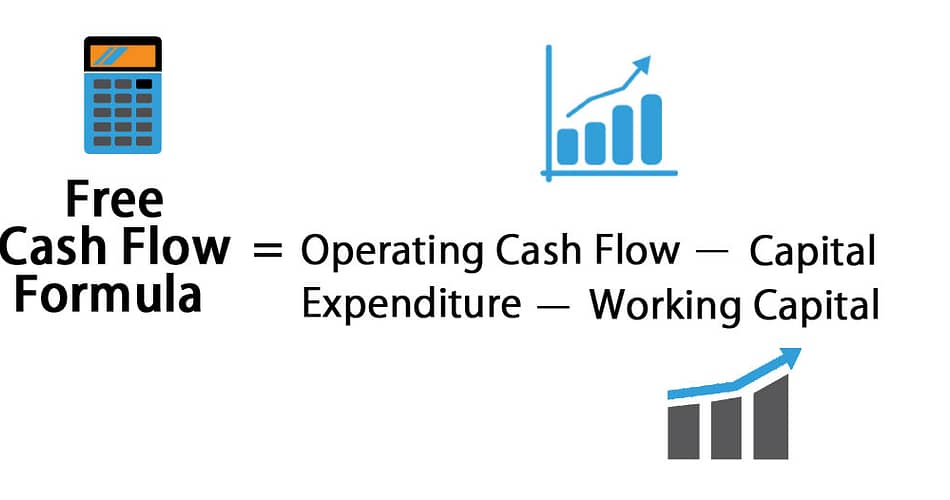 Free Cash Flow Formula = Operating Cash Flow — Capital Expenditure — Working Capital